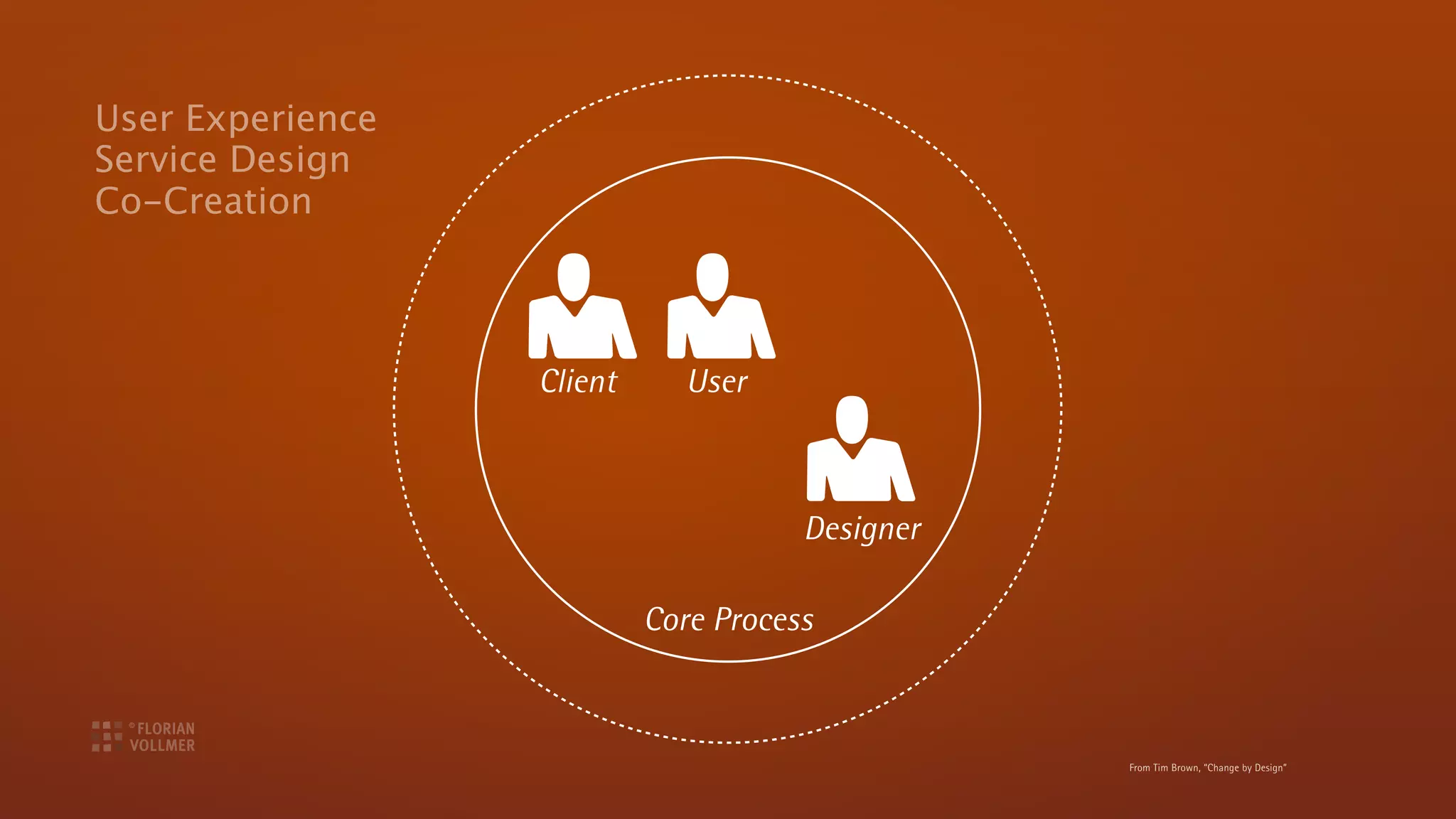 User Experience
Service Design
Co-Creation

Client User

Designer

Core Process

©FLORIAN VOLLMER

From Tim Brown, "Change by Design"